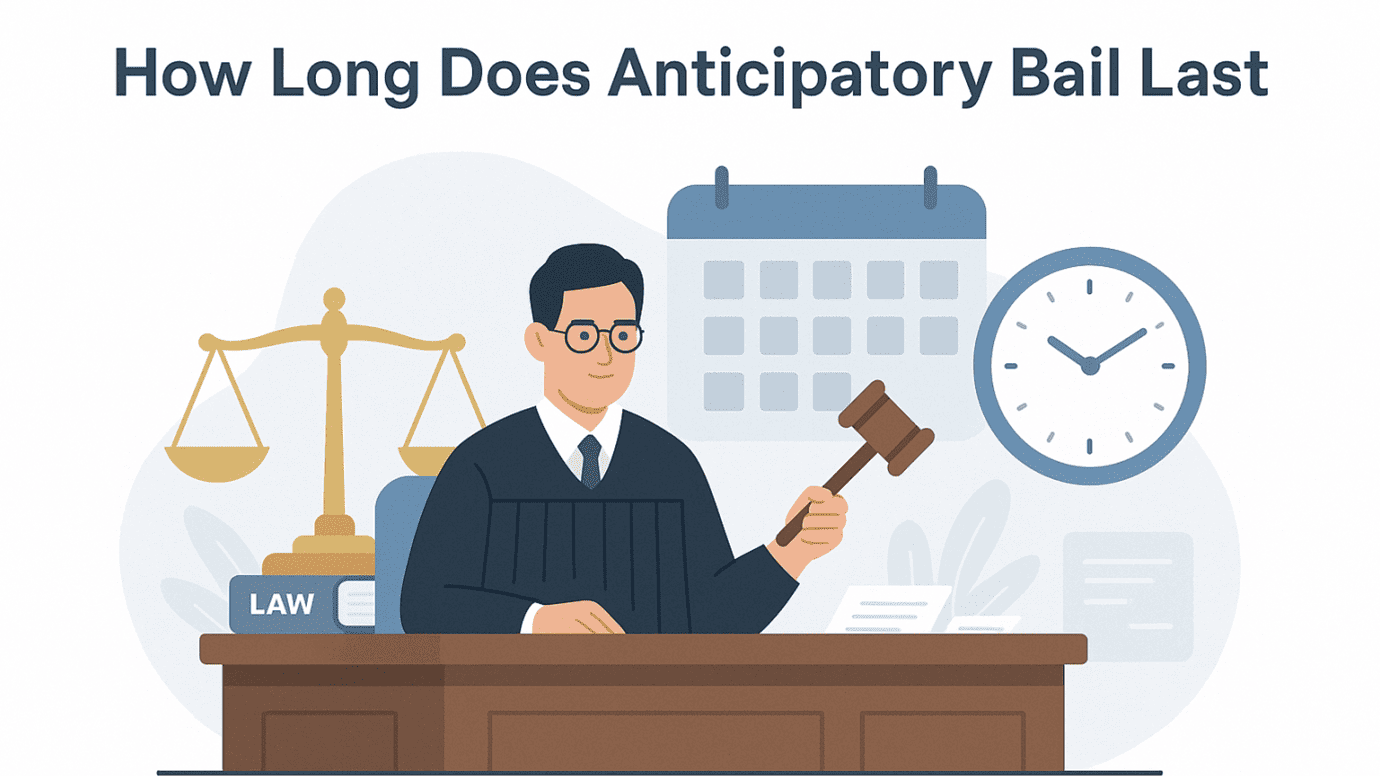 How Long Does Anticipatory Bail Last

LAW